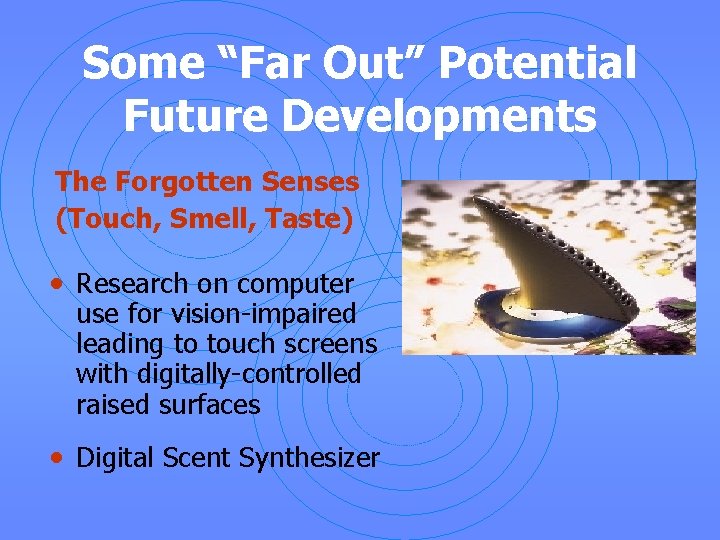 Some “Far Out” Potential Future Developments

The Forgotten Senses (Touch, Smell, Taste)

• Research on computer use for vision-impaired leading to touch screens with digitally-controlled raised surfaces

• Digital Scent Synthesizer